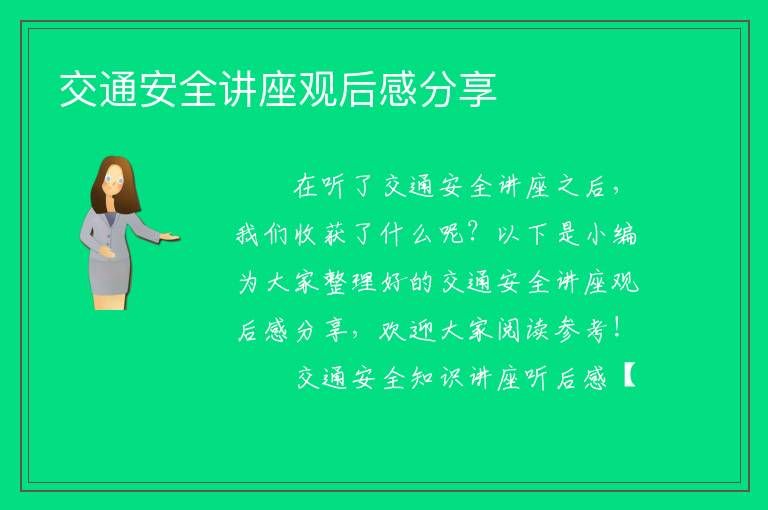 交通安全讲座观后感分享

在听了交通安全讲座之后，我们收获了什么呢？以下是小编为大家整理好的交通安全讲座观后感分享，欢迎大家阅读参考！

交通安全知识讲座听后感【